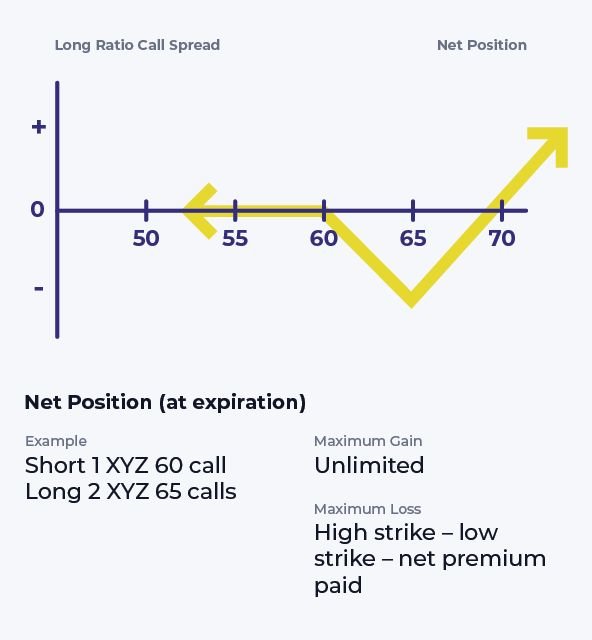 Long Ratio Call Spread

Net Position

+

0

-

50

55

60

65

70

Net Position (at expiration)

Example

Short 1 XYZ 60 call
Long 2 XYZ 65 calls

Maximum Gain

Unlimited

Maximum Loss

High strike – low strike – net premium paid